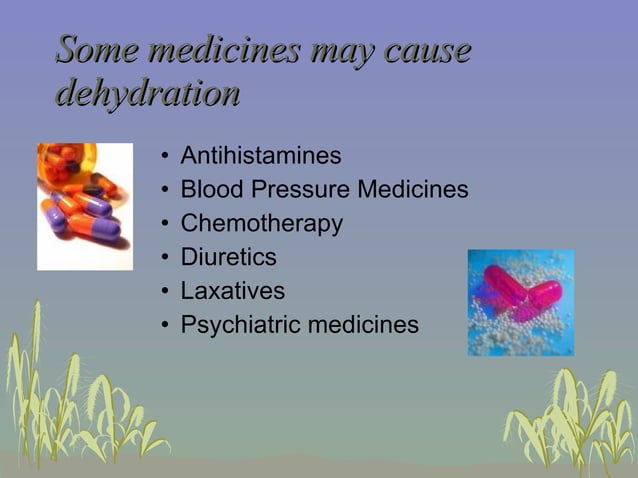 Some medicines may cause dehydration

• Antihistamines
• Blood Pressure Medicines
• Chemotherapy
• Diuretics
• Laxatives
• Psychiatric medicines